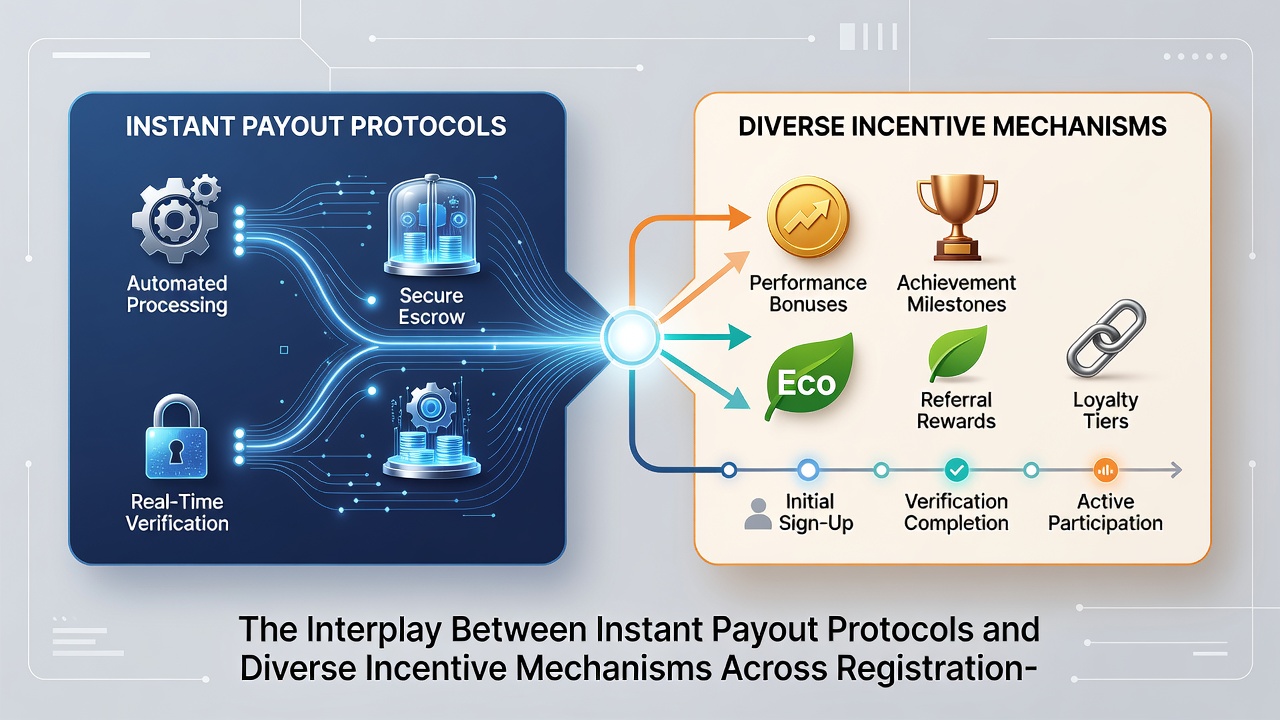 INSTANT PAYOUT PROTOCOLS

Automated Processing

Secure Escrow

Real-Time Verification

DIVERSE INCENTIVE MECHANISMS

Performance Bonuses

Achievement Milestones

Eco

Referral Rewards

Loyalty Tiers

Initial Sign-Up

Verification Completion

Active Participation

The Interplay Between Instant Payout Protocols and Diverse Incentive Mechanisms Across Registration-